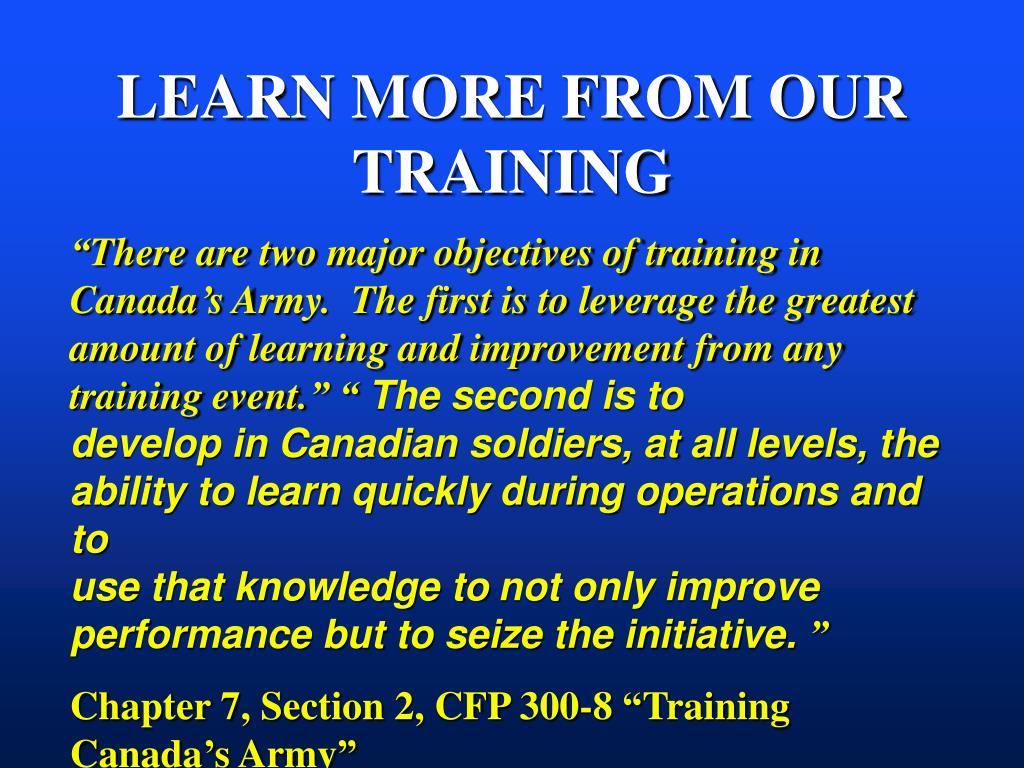 LEARN MORE FROM OUR TRAINING

“There are two major objectives of training in Canada’s Army.  The first is to leverage the greatest amount of learning and improvement from any training event.” “ The second is to develop in Canadian soldiers, at all levels, the ability to learn quickly during operations and to use that knowledge to not only improve performance but to seize the initiative. ”

Chapter 7, Section 2, CFP 300-8 “Training Canada’s Army”